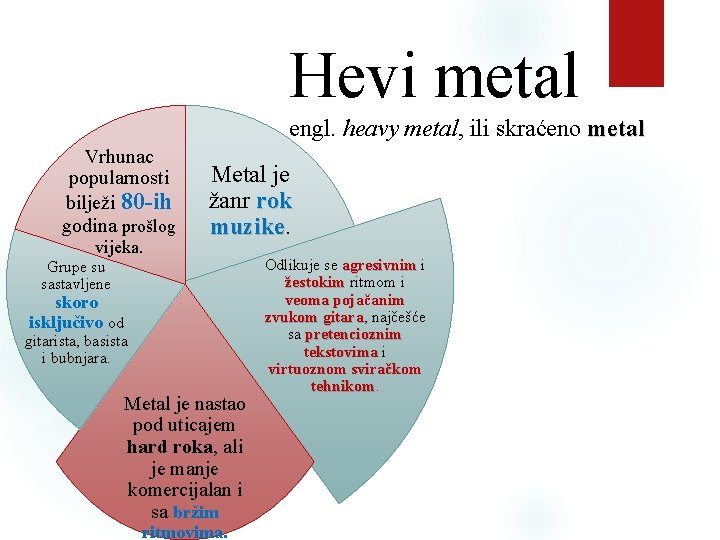 Hevi metal

engl. heavy metal, ili skraćeno metal

Metal je žanr rok muzike.

Odlikuje se agresivnim i žestokim ritmom i veoma pojačanim zvukom gitara, najčešće sa pretencioznim tekstovima i virtuoznom sviračkom tehnikom.

Metal je nastao pod uticajem hard roka, ali je manje komercijalan i sa bržim ritmovima.

Grupe su sastavljene skoro isključivo od gitarista, basista i bubnjara.

Vrhunac popularnosti bilježi 80-ih godina prošlog vijeka.